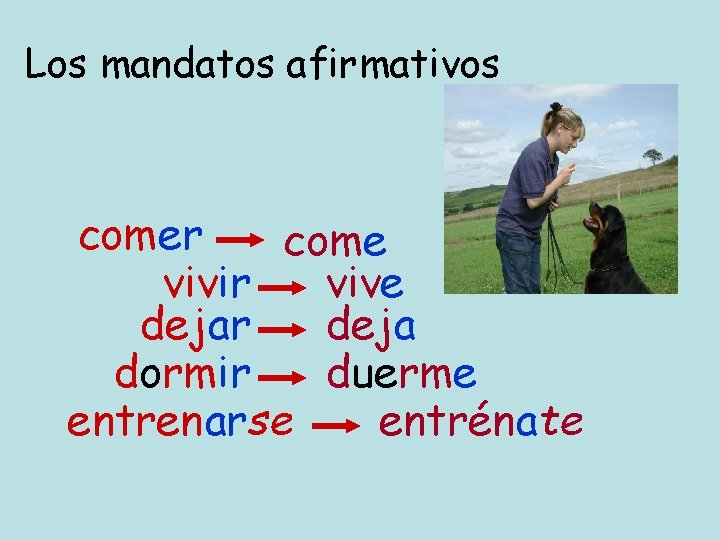 Los mandatos afirmativos

comer → come
vivir → vive
dejar → deja
dormir → duerme
entrenarse → entrénate